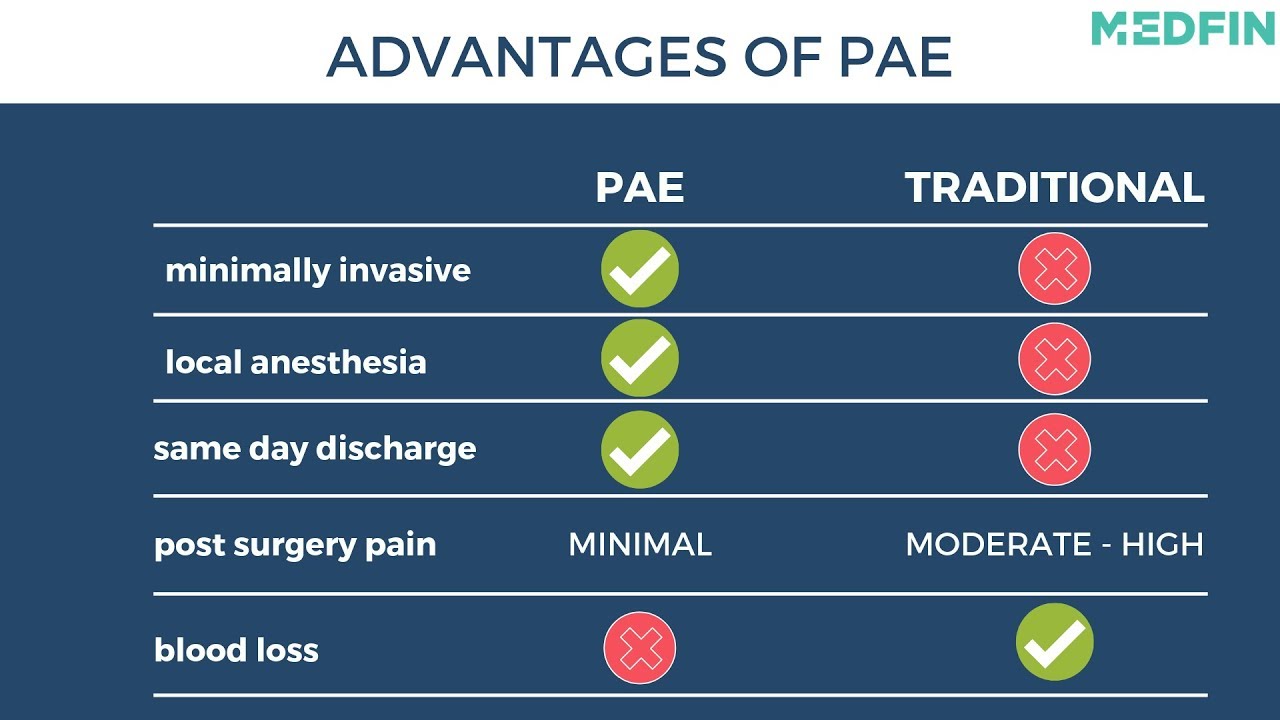 MEDFIN

ADVANTAGES OF PAE

| | PAE | TRADITIONAL |
|---|---|---|
| minimally invasive | ✓ | ✗ |
| local anesthesia | ✓ | ✗ |
| same day discharge | ✓ | ✗ |
| post surgery pain | MINIMAL | MODERATE - HIGH |
| blood loss | ✗ | ✓ |